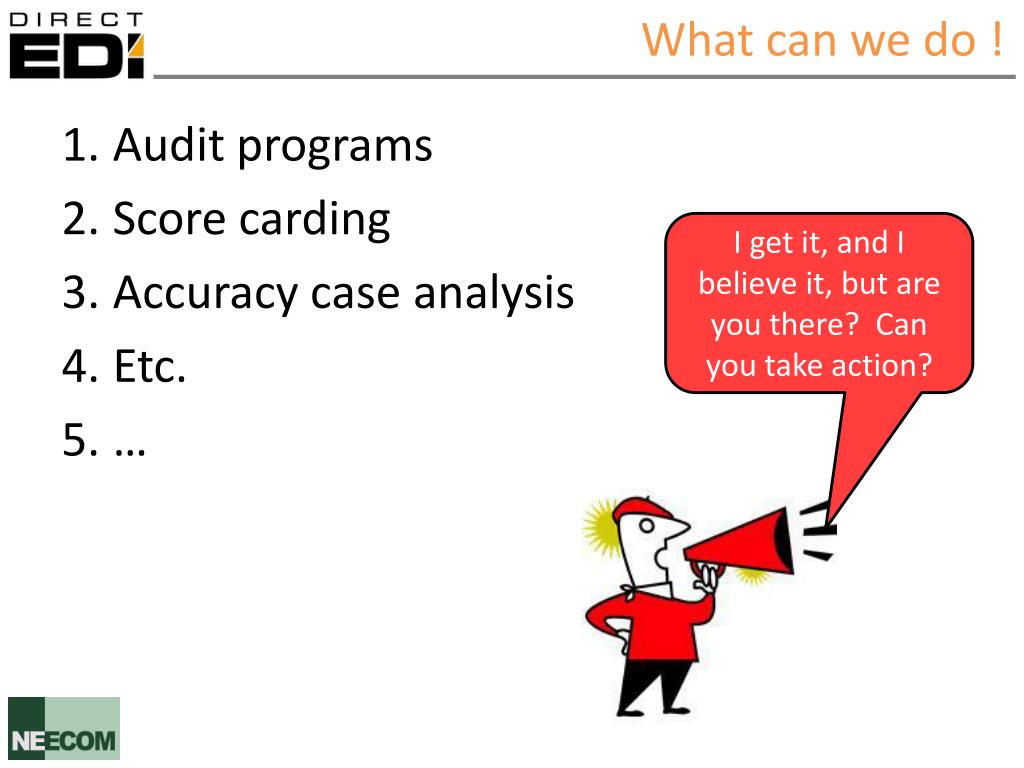 DIRECT
EDI

What can we do !

1. Audit programs
2. Score carding
3. Accuracy case analysis
4. Etc.
5. …

I get it, and I believe it, but are you there? Can you take action?

NEECOM